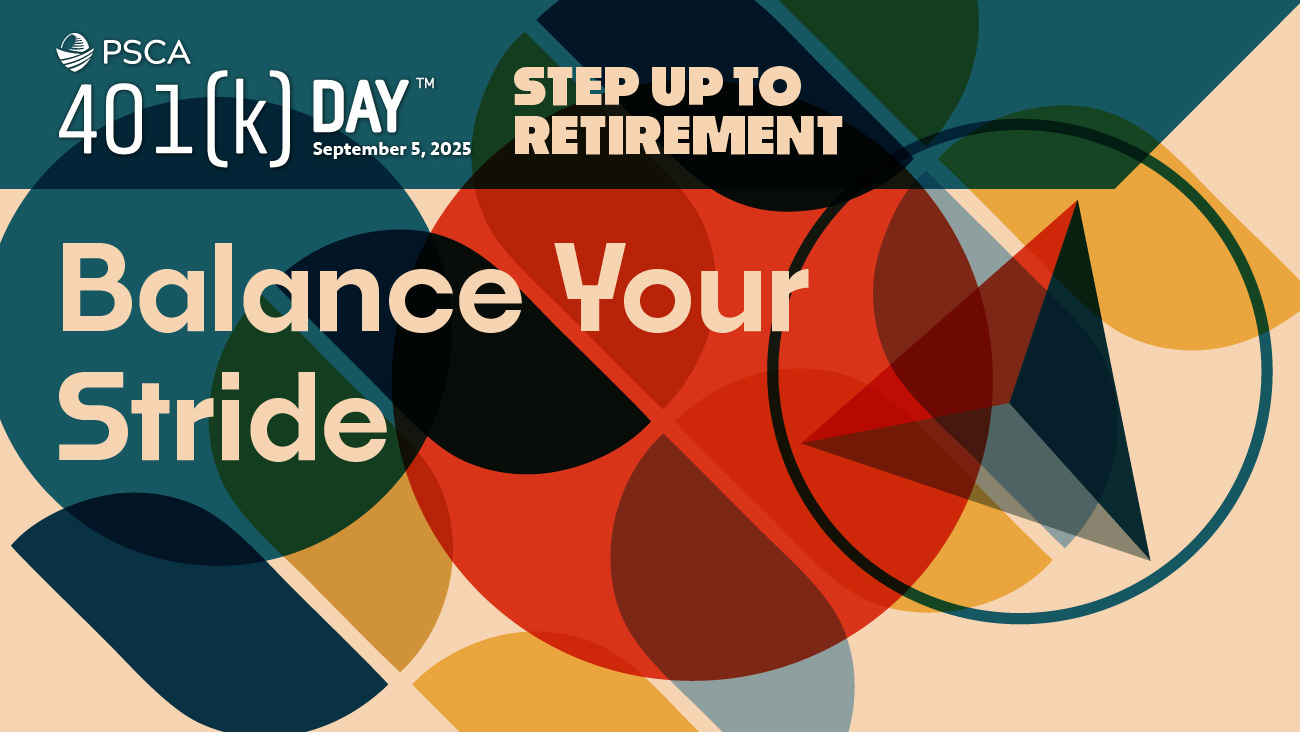 PSCA
401(k) DAY™
September 5, 2025

STEP UP TO RETIREMENT

Balance Your Stride